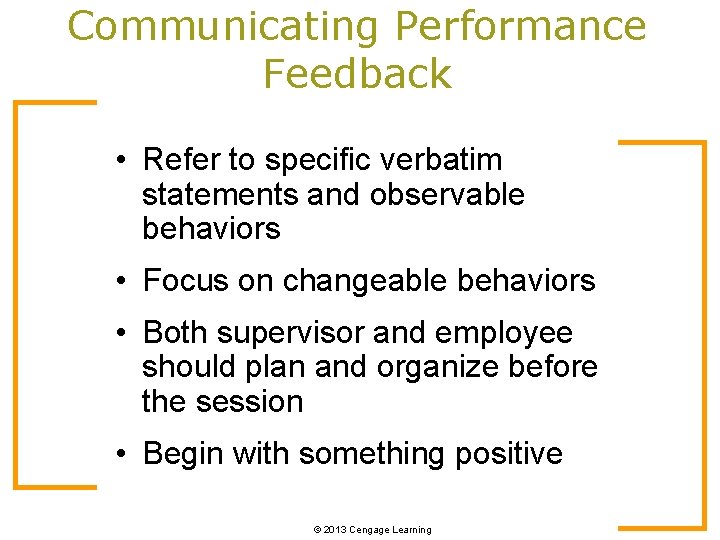 Communicating Performance Feedback

• Refer to specific verbatim statements and observable behaviors

• Focus on changeable behaviors

• Both supervisor and employee should plan and organize before the session

• Begin with something positive

© 2013 Cengage Learning